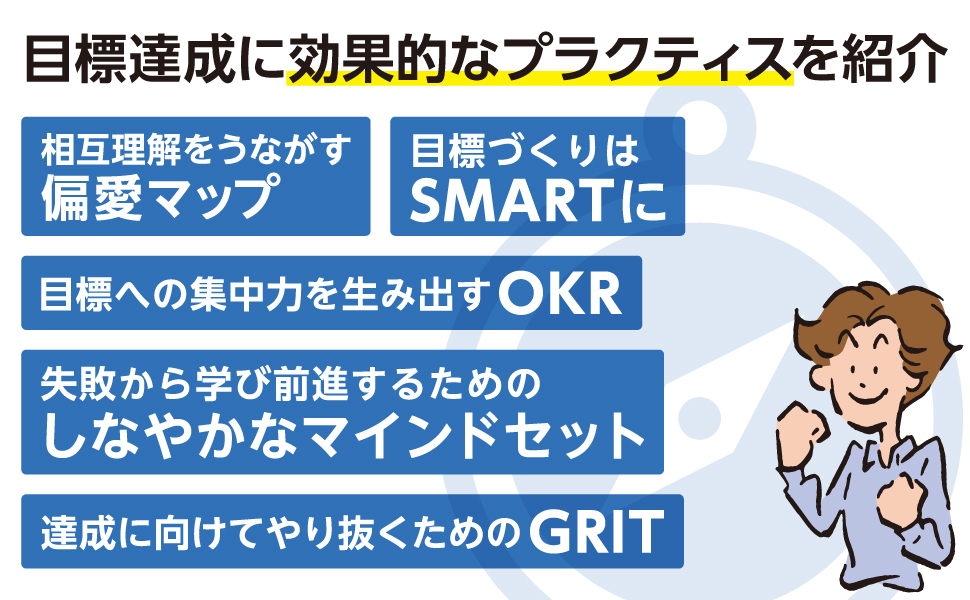 目標達成に効果的なプラクティスを紹介

相互理解をうながす
偏愛マップ

目標づくりは
SMARTに

目標への集中力を生み出すOKR

失敗から学び前進するための
しなやかなマインドセット

達成に向けてやり抜くためのGRIT